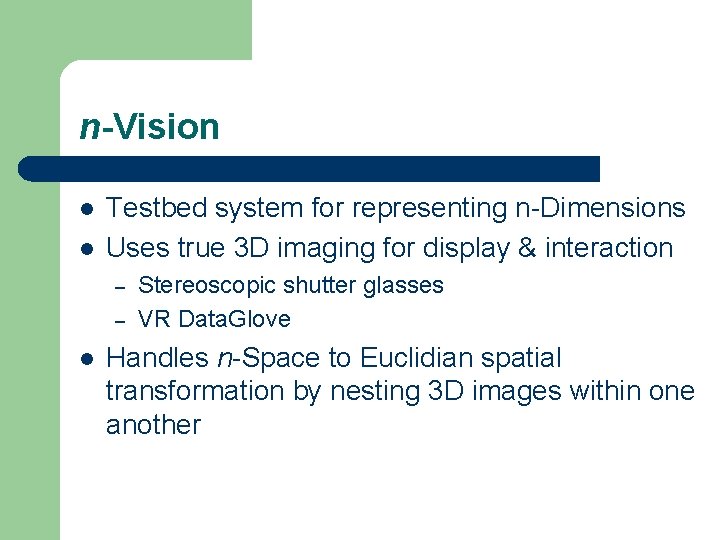 n-Vision

- Testbed system for representing n-Dimensions
- Uses true 3D imaging for display & interaction
  – Stereoscopic shutter glasses
  – VR DataGlove
- Handles n-Space to Euclidian spatial transformation by nesting 3D images within one another